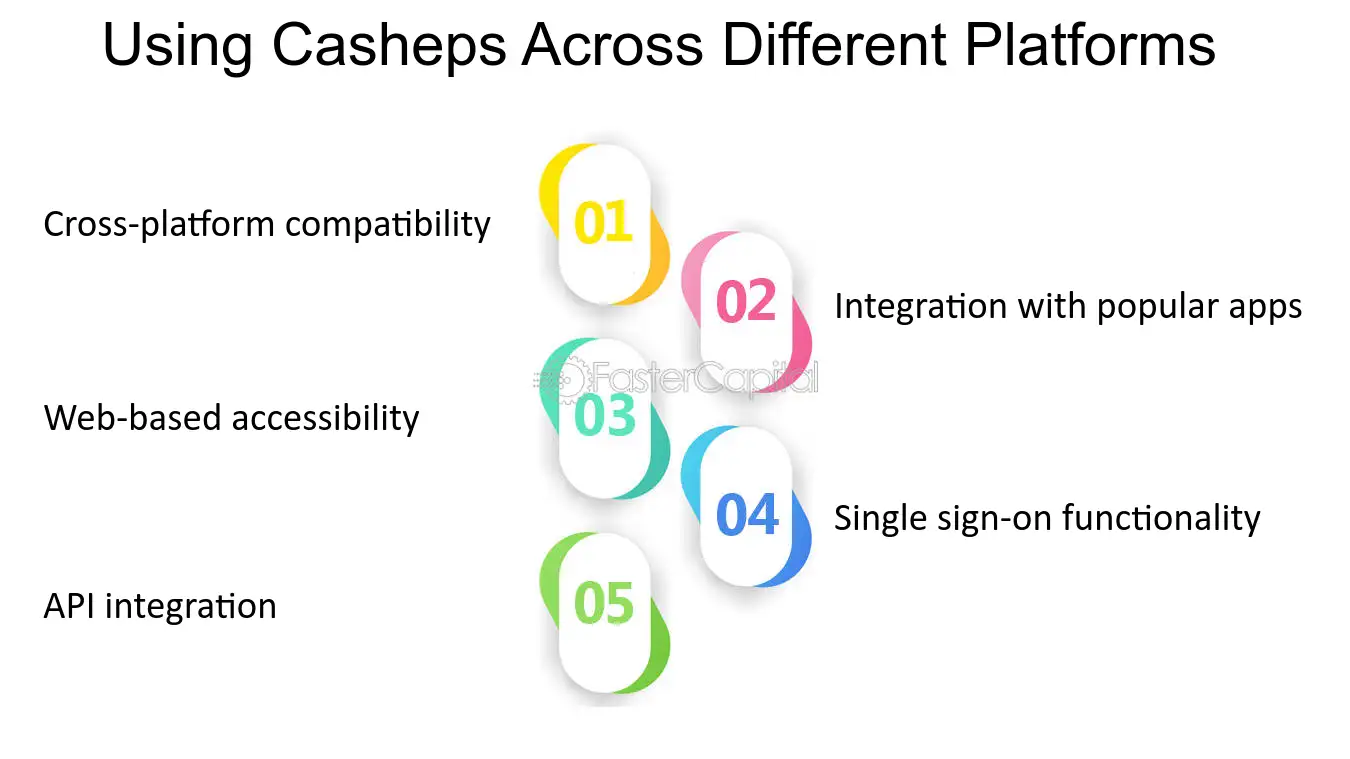 Using Casheps Across Different Platforms

01
Cross-platform compatibility

02
Integration with popular apps

FasterCapital

03
Web-based accessibility

04
Single sign-on functionality

05
API integration